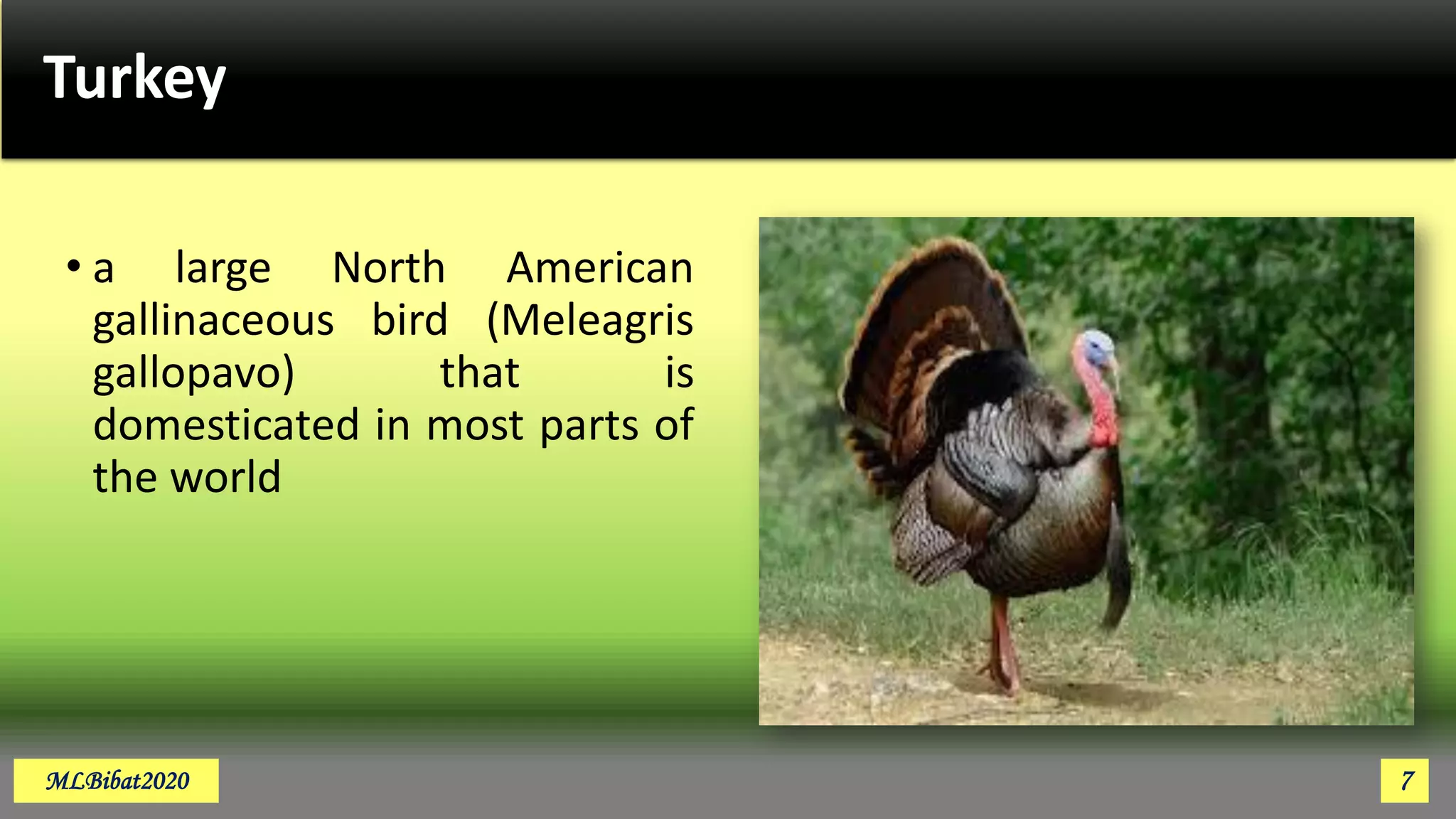 Turkey

• a large North American gallinaceous bird (Meleagris gallopavo) that is domesticated in most parts of the world

MLBibat2020

7